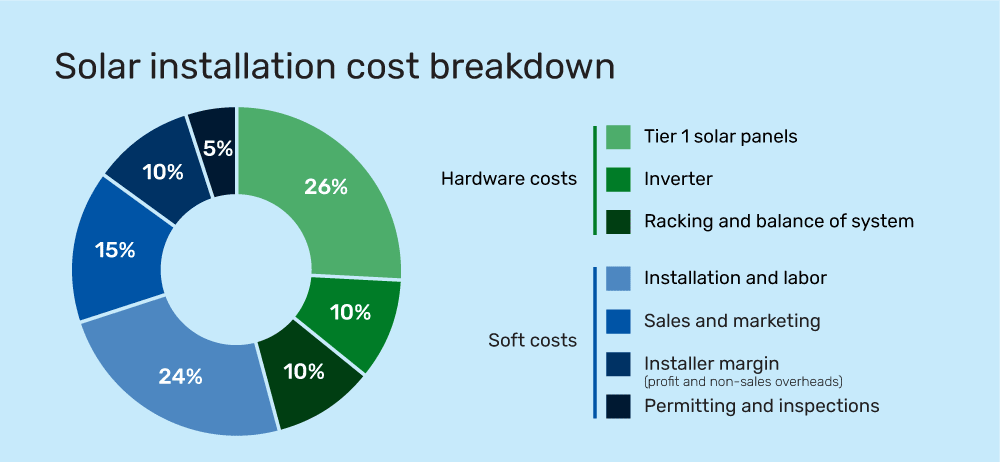 Solar installation cost breakdown

26%
10%
10%
24%
15%
10%
5%

Hardware costs
Tier 1 solar panels
Inverter
Racking and balance of system

Soft costs
Installation and labor
Sales and marketing
Installer margin
(profit and non-sales overheads)
Permitting and inspections